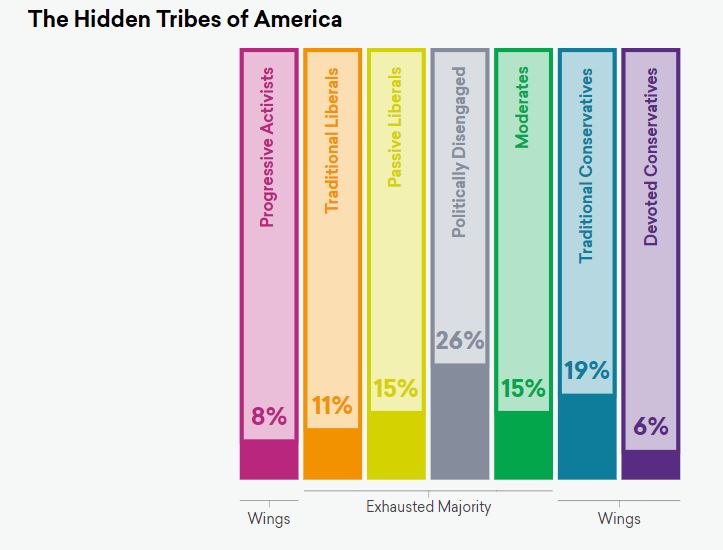 The Hidden Tribes of America

Progressive Activists
8%

Traditional Liberals
11%

Passive Liberals
15%

Politically Disengaged
26%

Moderates
15%

Traditional Conservatives
19%

Devoted Conservatives
6%

Wings

Exhausted Majority

Wings